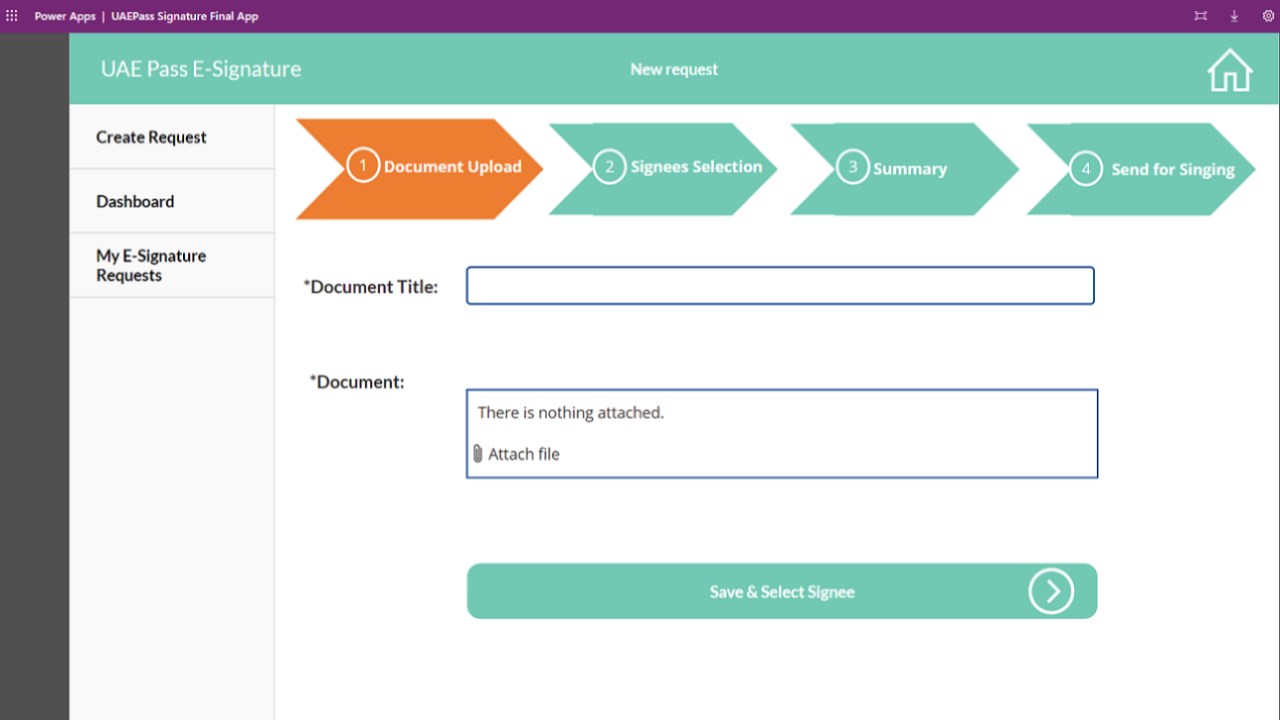 Power Apps | UAEPass Signature Final App

UAE Pass E-Signature

New request

Create Request

Dashboard

My E-Signature Requests

1 Document Upload

2 Signees Selection

3 Summary

4 Send for Singing

*Document Title:

*Document:

There is nothing attached.

Attach file

Save & Select Signee